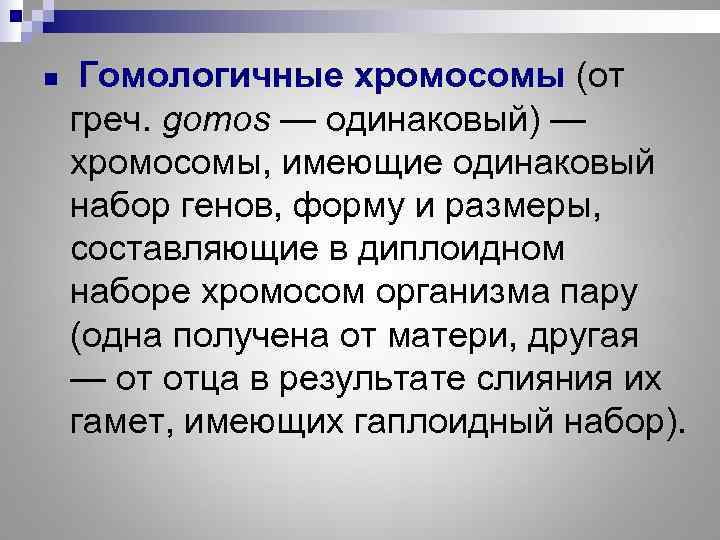 Гомологичные хромосомы (от греч. gomos — одинаковый) — хромосомы, имеющие одинаковый набор генов, форму и размеры, составляющие в диплоидном наборе хромосом организма пару (одна получена от матери, другая — от отца в результате слияния их гамет, имеющих гаплоидный набор).